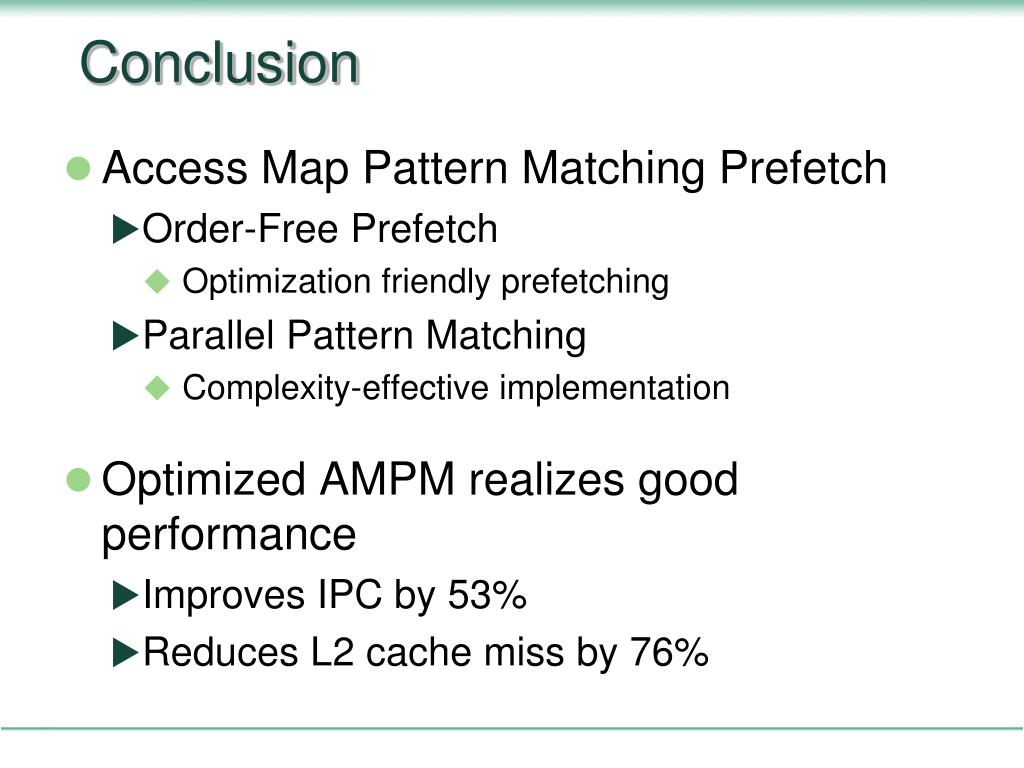 Conclusion

Access Map Pattern Matching Prefetch

Order-Free Prefetch

Optimization friendly prefetching

Parallel Pattern Matching

Complexity-effective implementation

Optimized AMPM realizes good performance

Improves IPC by 53%

Reduces L2 cache miss by 76%